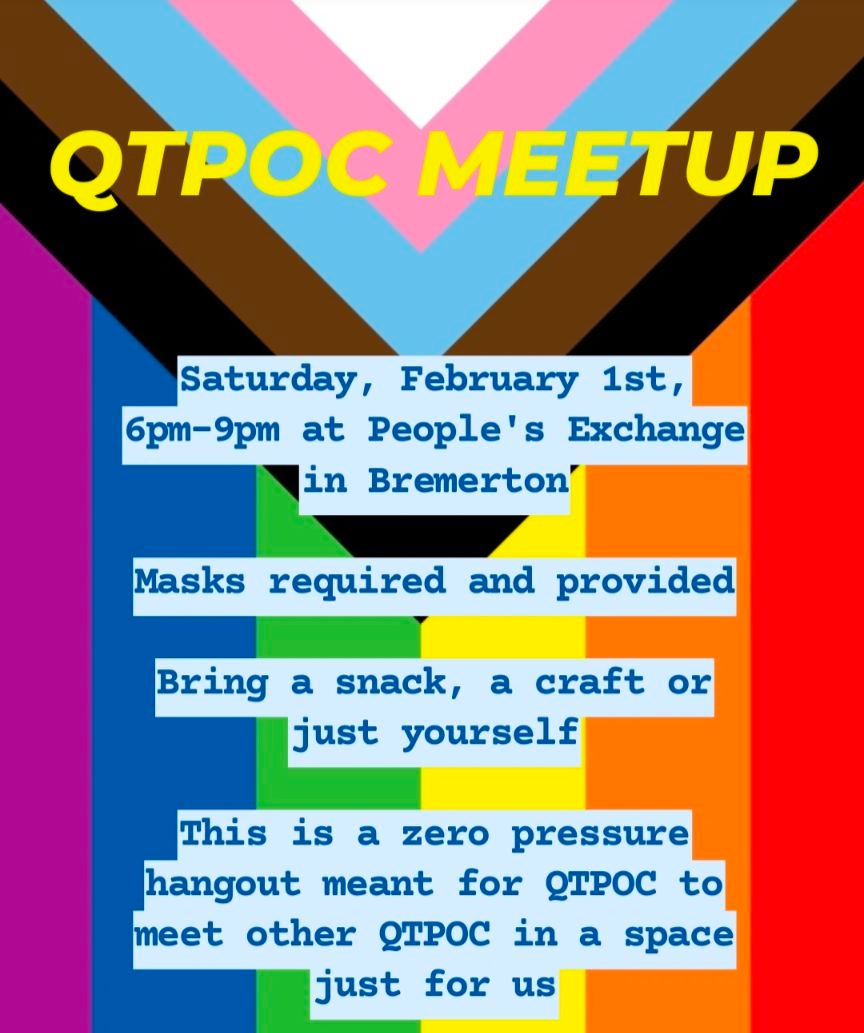 QTPOC MEETUP

Saturday, February 1st, 6pm-9pm at People's Exchange in Bremerton

Masks required and provided

Bring a snack, a craft or just yourself

This is a zero pressure hangout meant for QTPOC to meet other QTPOC in a space just for us